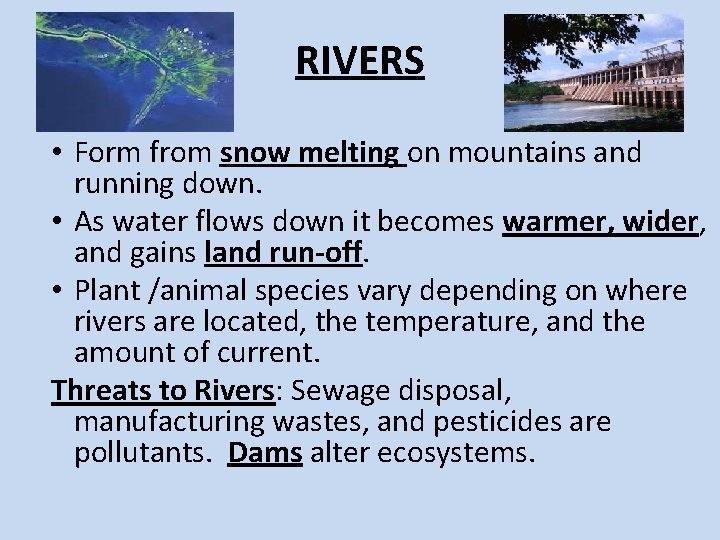 RIVERS

• Form from snow melting on mountains and running down.
• As water flows down it becomes warmer, wider, and gains land run-off.
• Plant /animal species vary depending on where rivers are located, the temperature, and the amount of current.

Threats to Rivers: Sewage disposal, manufacturing wastes, and pesticides are pollutants. Dams alter ecosystems.